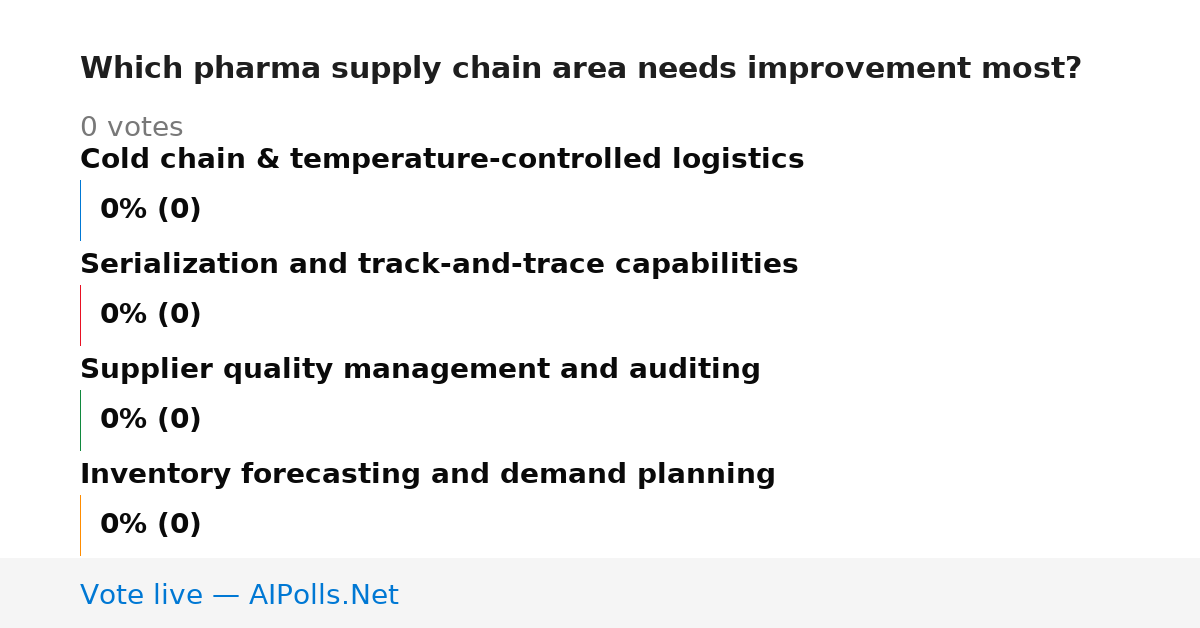 Which pharma supply chain area needs improvement most?

0 votes

Cold chain & temperature-controlled logistics

0% (0)

Serialization and track-and-trace capabilities

0% (0)

Supplier quality management and auditing

0% (0)

Inventory forecasting and demand planning

0% (0)

Vote live — AIPolls.Net